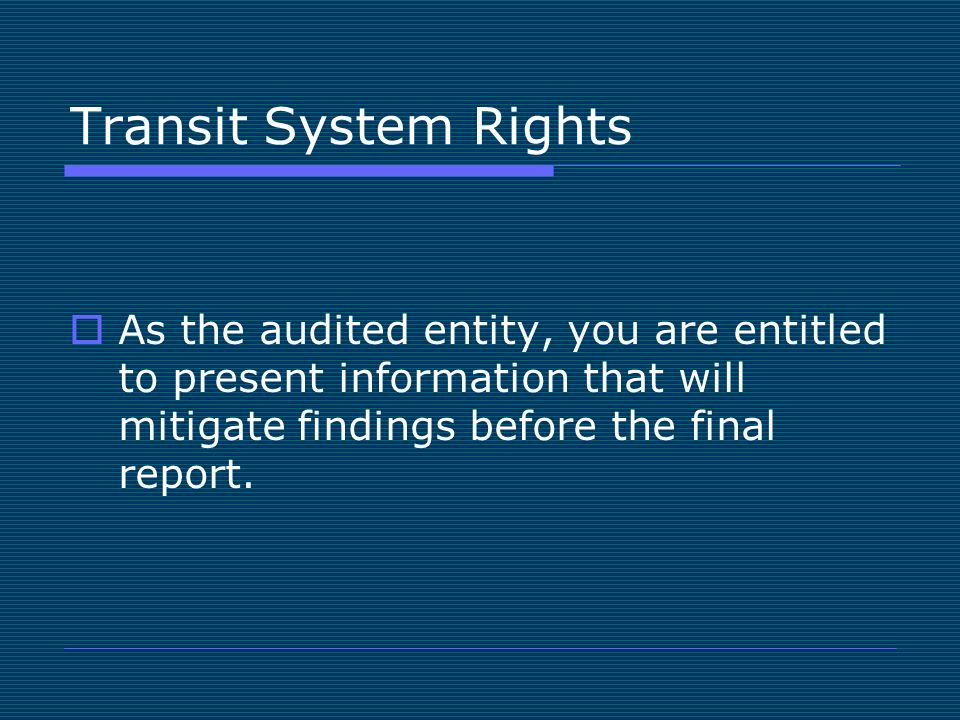 Transit System Rights

As the audited entity, you are entitled to present information that will mitigate findings before the final report.